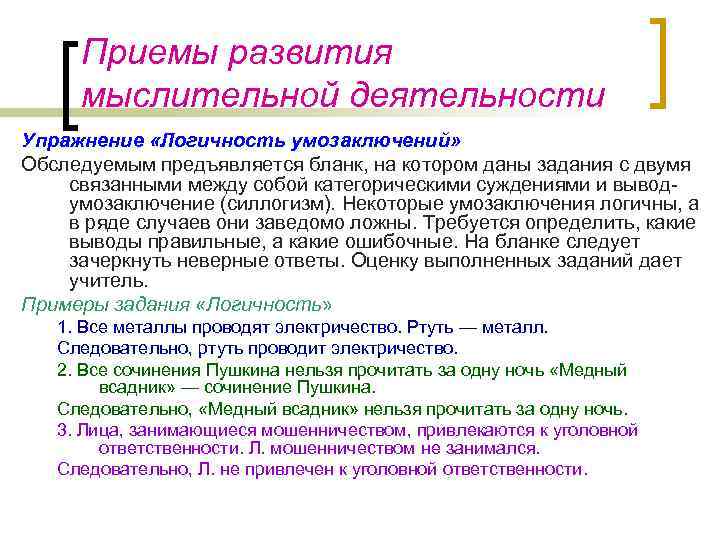 Приемы развития мыслительной деятельности

Упражнение «Логичность умозаключений»

Обследуемым предъявляется бланк, на котором даны задания с двумя связанными между собой категорическими суждениями и вывод-умозаключение (силлогизм). Некоторые умозаключения логичны, а в ряде случаев они заведомо ложны. Требуется определить, какие выводы правильные, а какие ошибочные. На бланке следует зачеркнуть неверные ответы. Оценку выполненных заданий дает учитель.

Примеры задания «Логичность»

1. Все металлы проводят электричество. Ртуть — металл.

Следовательно, ртуть проводит электричество.

2. Все сочинения Пушкина нельзя прочитать за одну ночь «Медный всадник» — сочинение Пушкина.

Следовательно, «Медный всадник» нельзя прочитать за одну ночь.

3. Лица, занимающиеся мошенничеством, привлекаются к уголовной ответственности. Л. мошенничеством не занимался.

Следовательно, Л. не привлечен к уголовной ответственности.